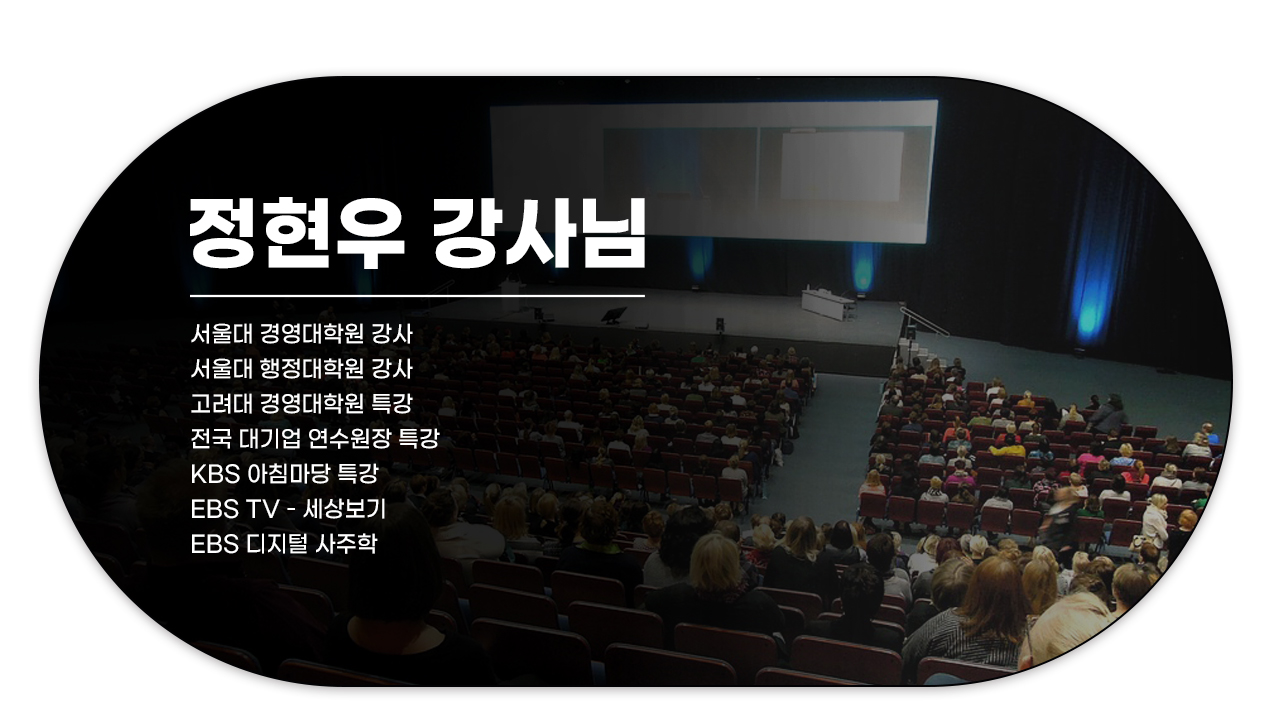 정현우 강사님

서울대 경영대학원 강사
서울대 행정대학원 강사
고려대 경영대학원 특강
전국 대기업 연수원장 특강
KBS 아침마당 특강
EBS TV - 세상보기
EBS 디지털 사주학